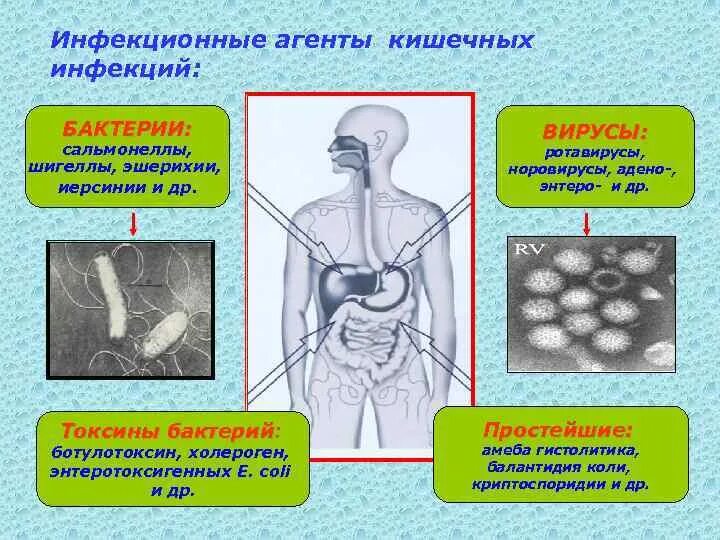 Инфекционные агенты кишечных инфекций:

БАКТЕРИИ:
сальмонеллы, шигеллы, эшерихии, иерсинии и др.

ВИРУСЫ:
ротавирусы, норовирусы, адено-, энтеро- и др.

RV

Токсины бактерий:
ботулотоксин, холероген, энтеротоксигенных E. coli и др.

Простейшие:
амеба гистолитика, балантидия коли, криптоспоридии и др.